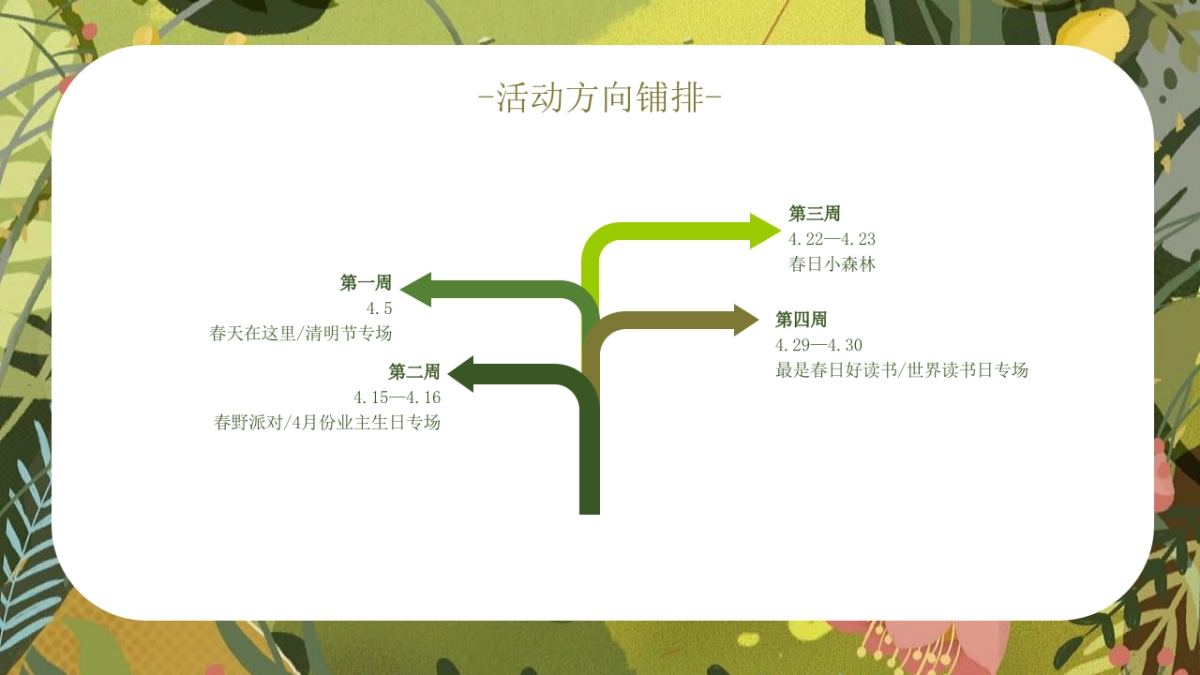 -活动方向铺排-

第一周
4.5
春天在这里/清明节专场

第二周
4.15—4.16
春野派对/4月份业主生日专场

第三周
4.22—4.23
春日小森林

第四周
4.29—4.30
最是春日好读书/世界读书日专场